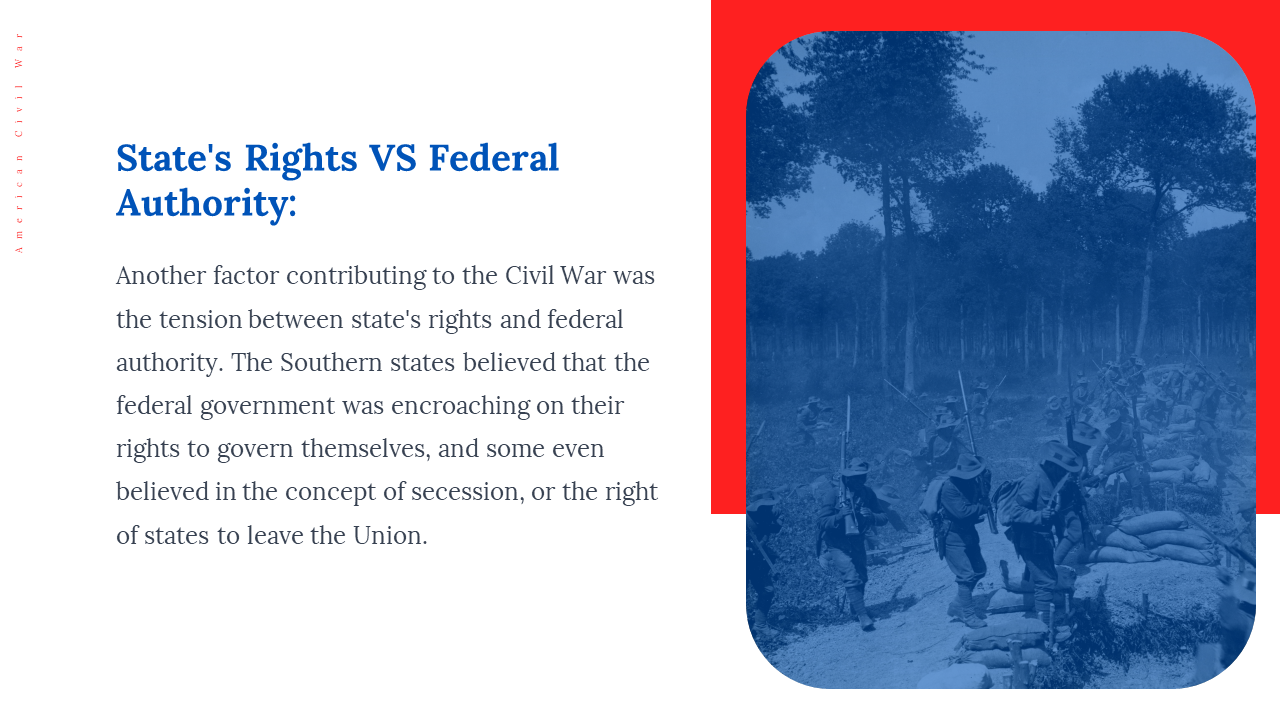 American Civil War

State's Rights VS Federal Authority:

Another factor contributing to the Civil War was the tension between state's rights and federal authority. The Southern states believed that the federal government was encroaching on their rights to govern themselves, and some even believed in the concept of secession, or the right of states to leave the Union.